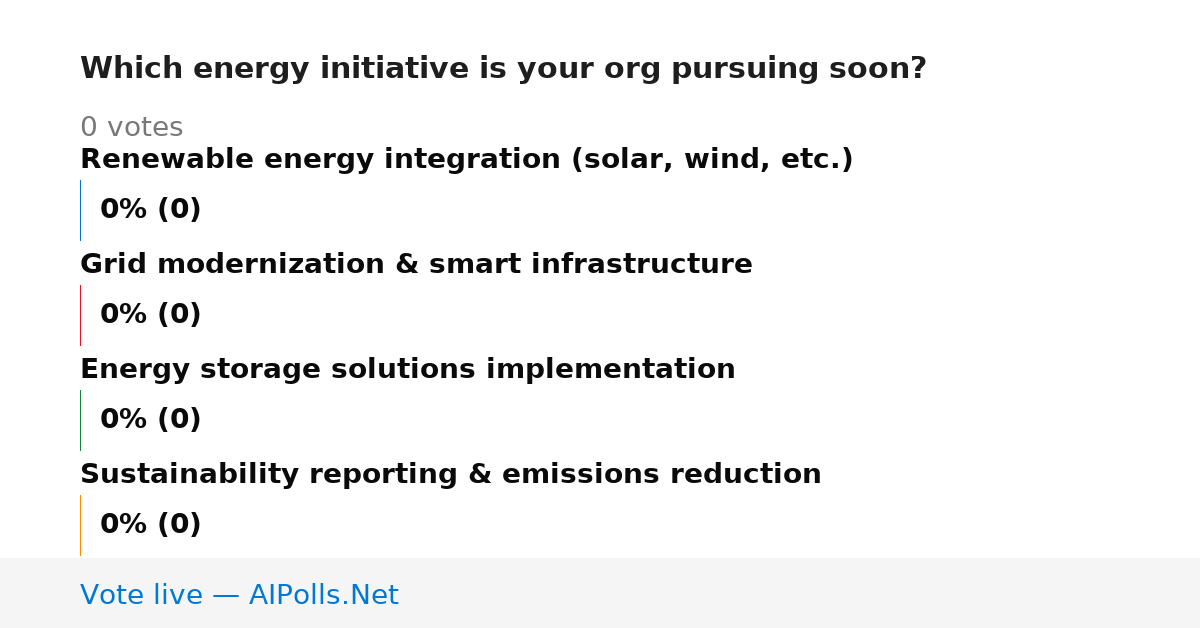 Which energy initiative is your org pursuing soon?

0 votes

Renewable energy integration (solar, wind, etc.)

0% (0)

Grid modernization & smart infrastructure

0% (0)

Energy storage solutions implementation

0% (0)

Sustainability reporting & emissions reduction

0% (0)

Vote live — AIPolls.Net